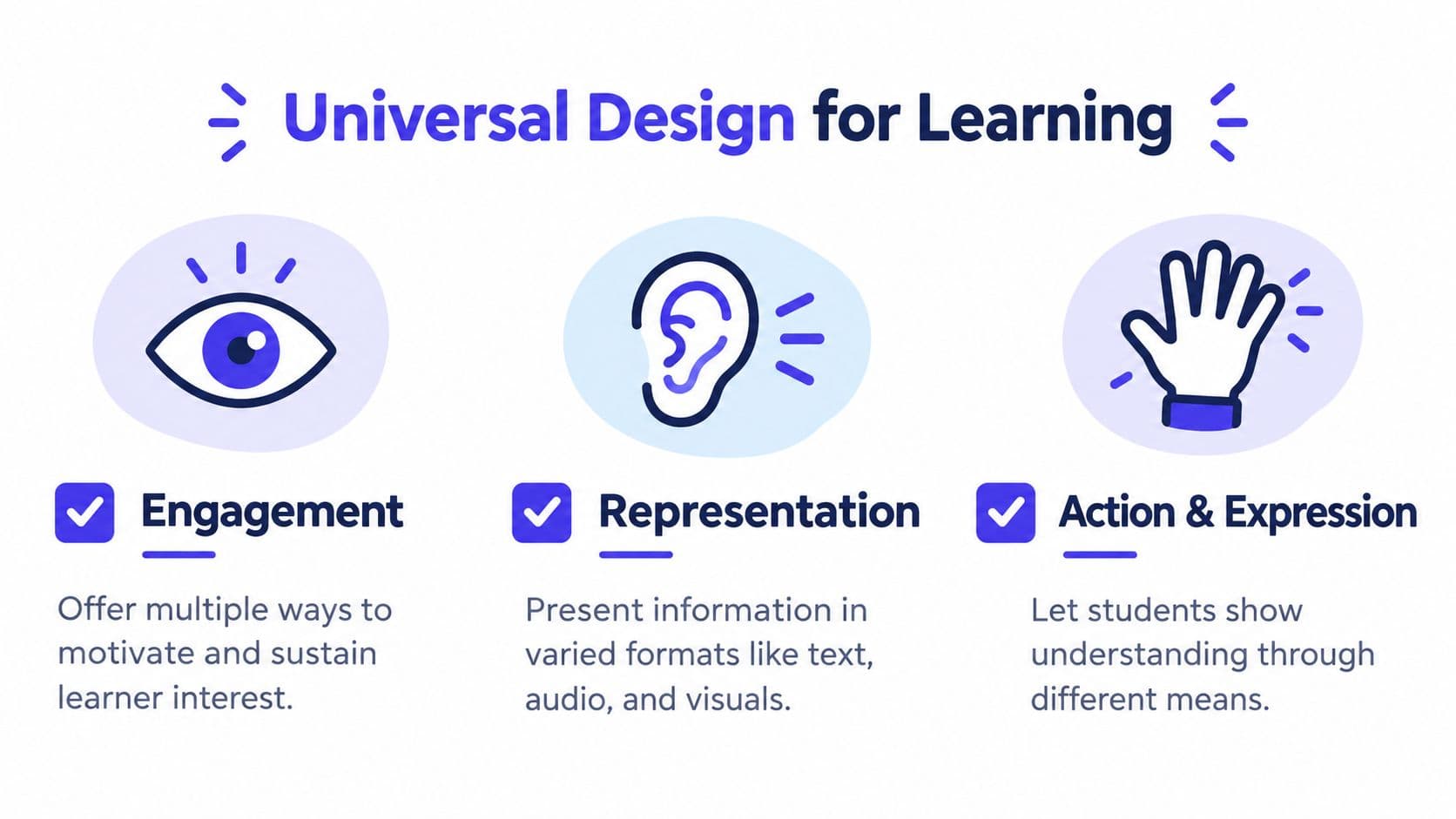 Universal Design for Learning

Engagement

Offer multiple ways to motivate and sustain learner interest.

Representation

Present information in varied formats like text, audio, and visuals.

Action & Expression

Let students show understanding through different means.